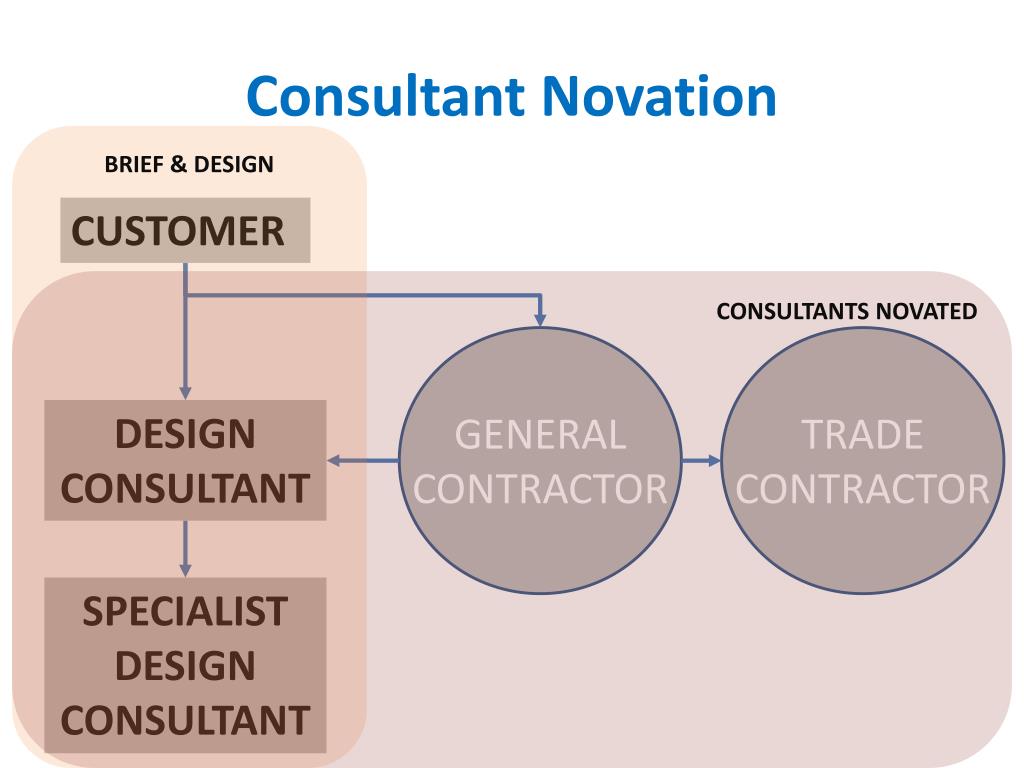 Consultant Novation

BRIEF & DESIGN

CUSTOMER

CONSULTANTS NOVATED

DESIGN CONSULTANT

GENERAL CONTRACTOR

TRADE CONTRACTOR

SPECIALIST DESIGN CONSULTANT